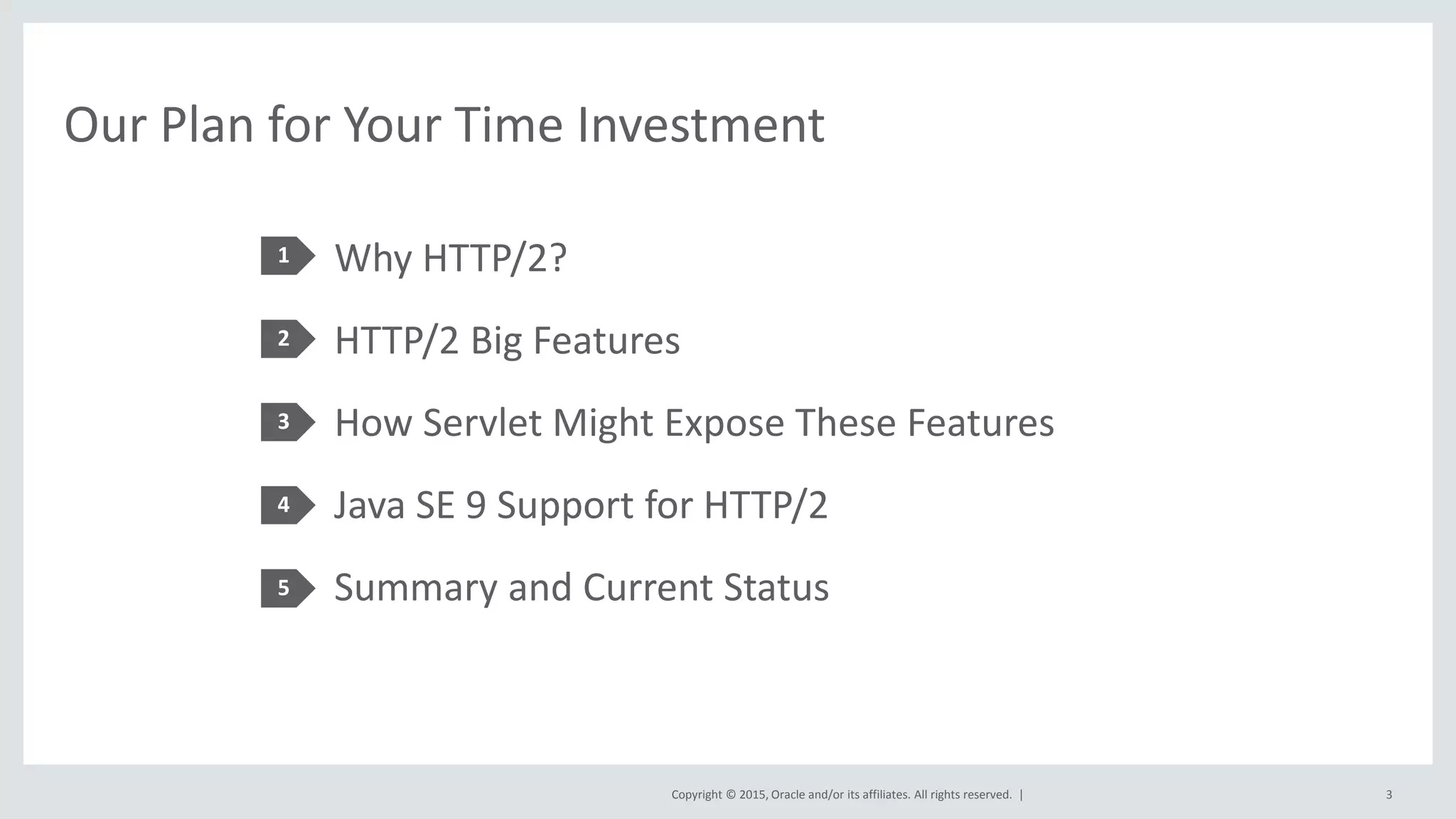 Our Plan for Your Time Investment

1 Why HTTP/2?

2 HTTP/2 Big Features

3 How Servlet Might Expose These Features

4 Java SE 9 Support for HTTP/2

5 Summary and Current Status

Copyright © 2015, Oracle and/or its affiliates. All rights reserved. |

3